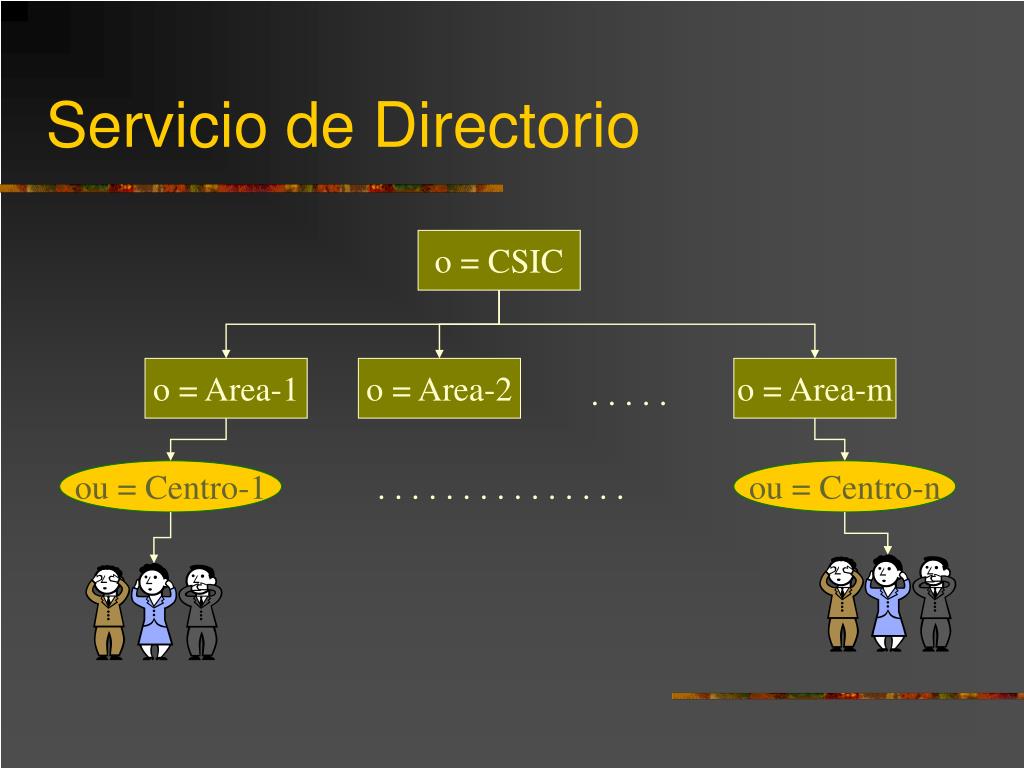 Servicio de Directorio

o = CSIC

o = Area-1

o = Area-2

. . . . .

o = Area-m

ou = Centro-1

. . . . . . . . . . . . . . .

ou = Centro-n